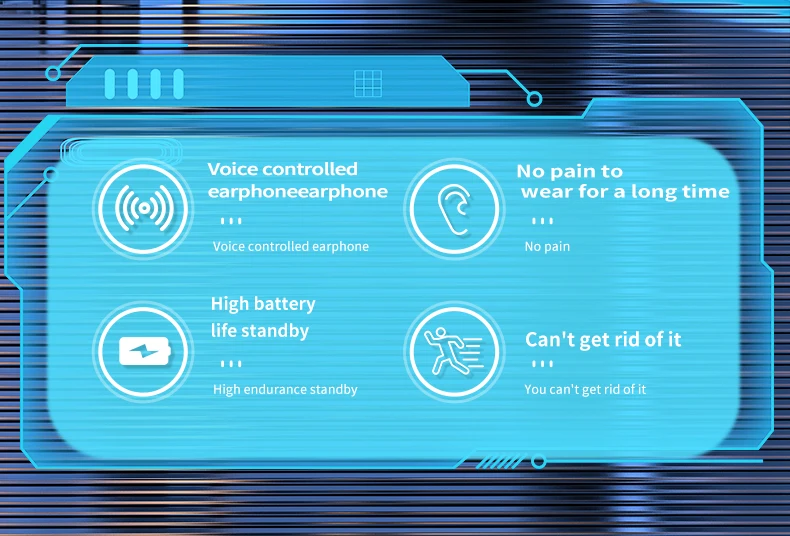 Voice controlled earphoneearphone

Voice controlled earphone

No pain to wear for a long time

No pain

High battery life standby

High endurance standby

Can't get rid of it

You can't get rid of it